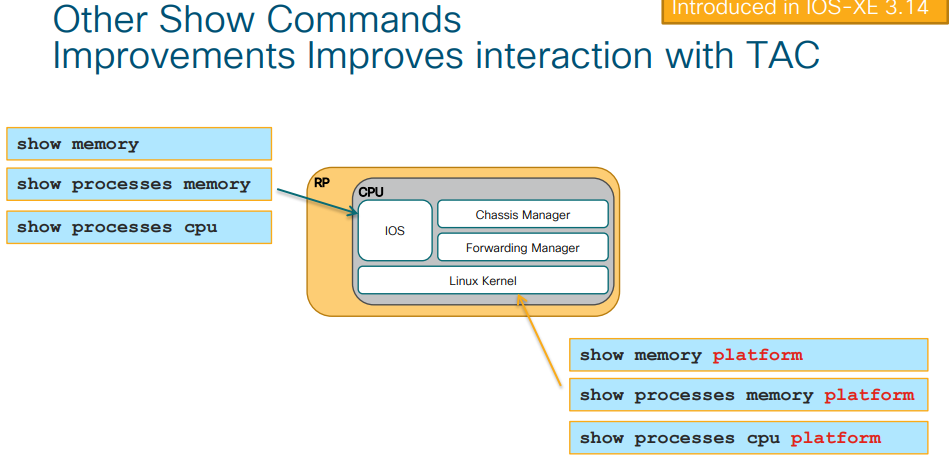 Other Show Commands
Improvements Improves interaction with TAC

Introduced in IOS-XE 3.14

show memory

show processes memory

show processes cpu

RP
CPU
IOS
Chassis Manager
Forwarding Manager
Linux Kernel

show memory platform

show processes memory platform

show processes cpu platform